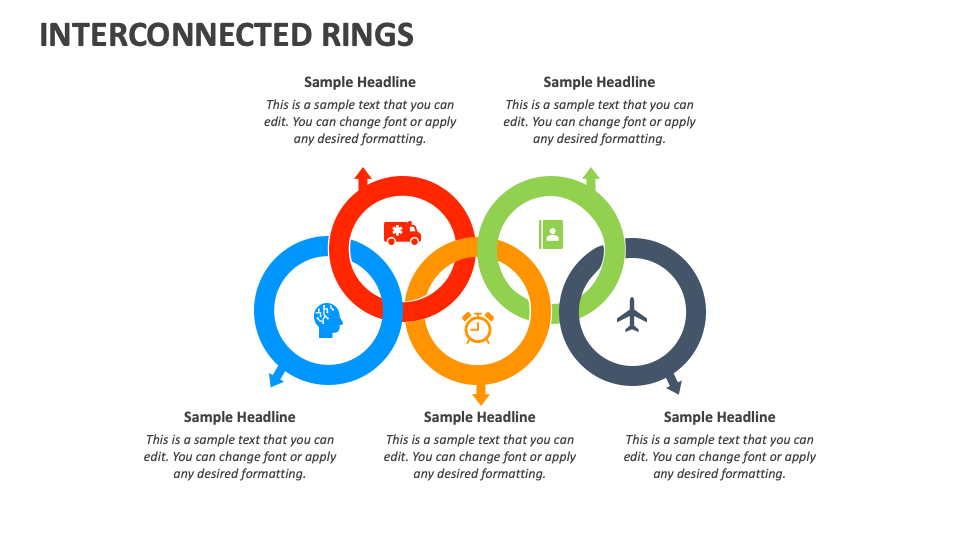 INTERCONNECTED RINGS

Sample Headline

This is a sample text that you can edit. You can change font or apply any desired formatting.

Sample Headline

This is a sample text that you can edit. You can change font or apply any desired formatting.

Sample Headline

This is a sample text that you can edit. You can change font or apply any desired formatting.

Sample Headline

This is a sample text that you can edit. You can change font or apply any desired formatting.

Sample Headline

This is a sample text that you can edit. You can change font or apply any desired formatting.